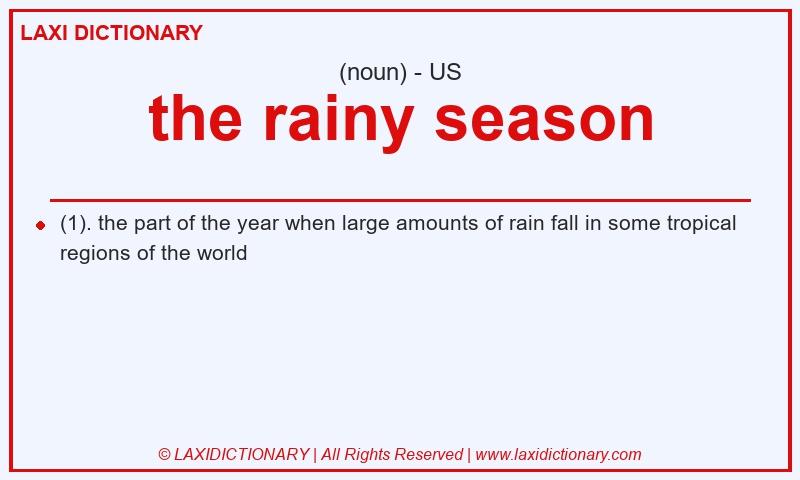 LAXI DICTIONARY

(noun) - US

the rainy season

(1). the part of the year when large amounts of rain fall in some tropical regions of the world

© LAXIDICTIONARY | All Rights Reserved | www.laxidictionary.com